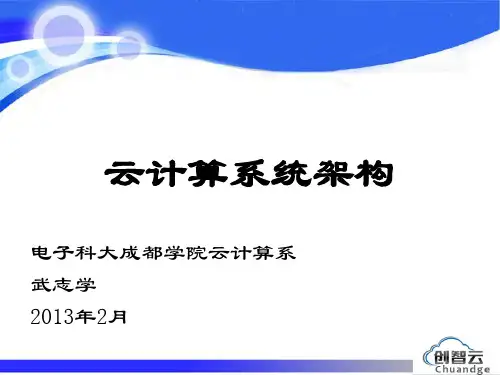 云计算系统架构

电子科大成都学院云计算系

武志学

2013年2月

创智云
Chuandge